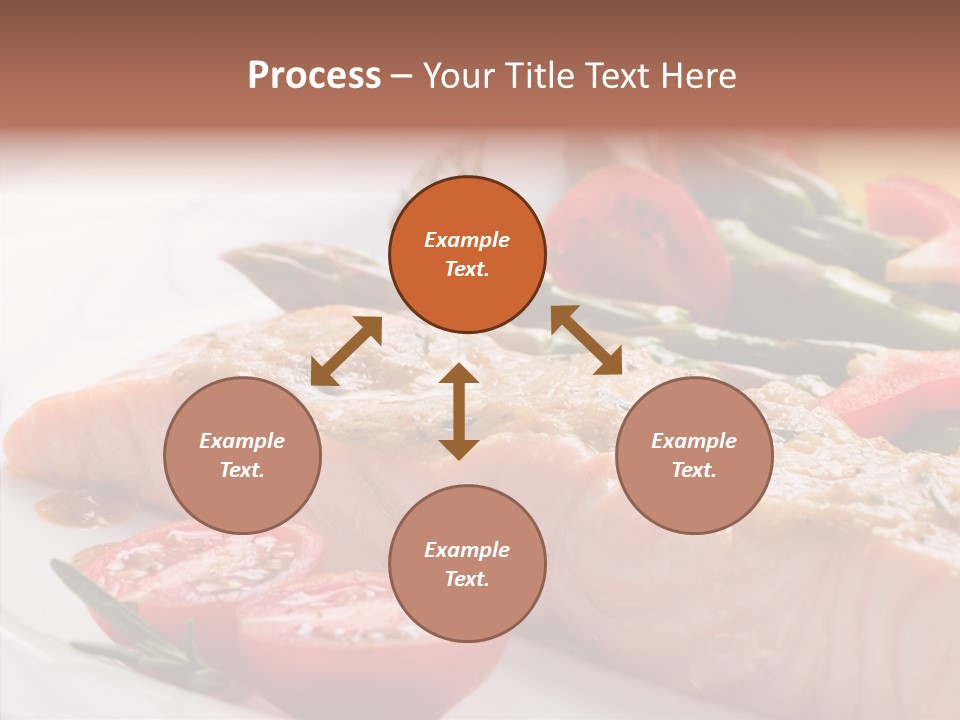 Process – Your Title Text Here

Example Text.

Example Text.

Example Text.

Example Text.